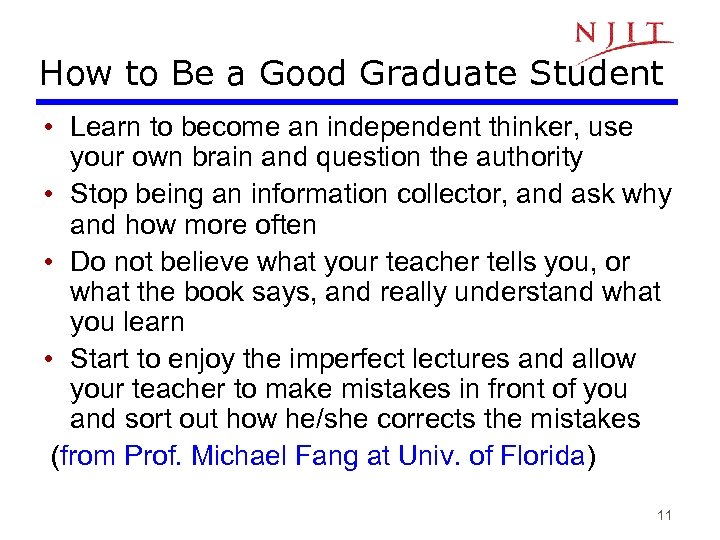 NJIT

How to Be a Good Graduate Student

• Learn to become an independent thinker, use your own brain and question the authority
• Stop being an information collector, and ask why and how more often
• Do not believe what your teacher tells you, or what the book says, and really understand what you learn
• Start to enjoy the imperfect lectures and allow your teacher to make mistakes in front of you and sort out how he/she corrects the mistakes

(from Prof. Michael Fang at Univ. of Florida)

11